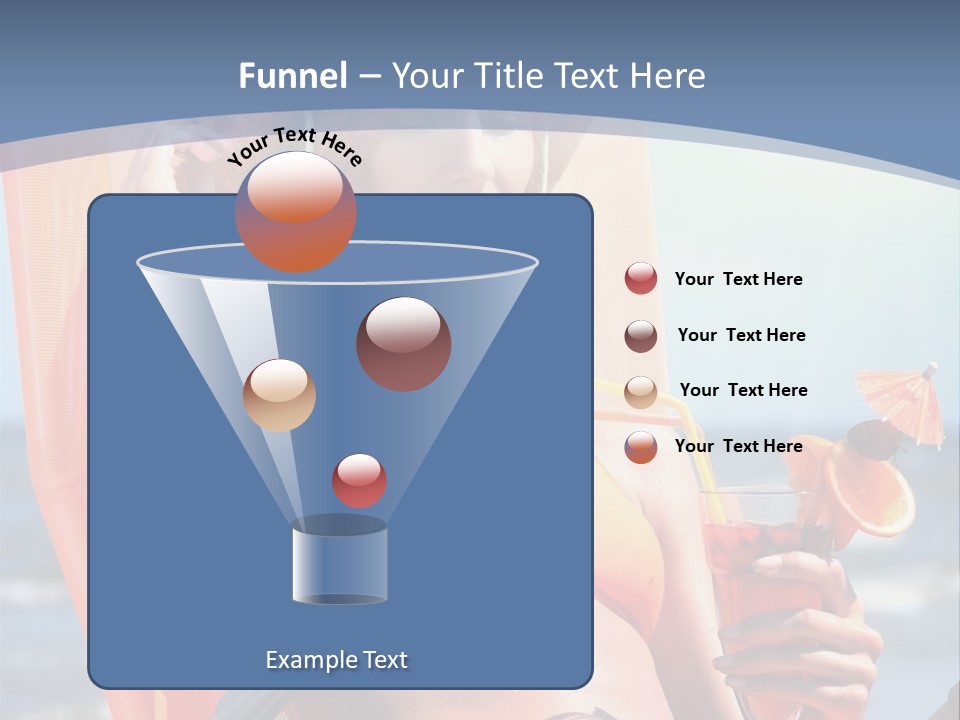 Funnel – Your Title Text Here

Your Text Here

Your Text Here

Your Text Here

Your Text Here

Your Text Here

Example Text